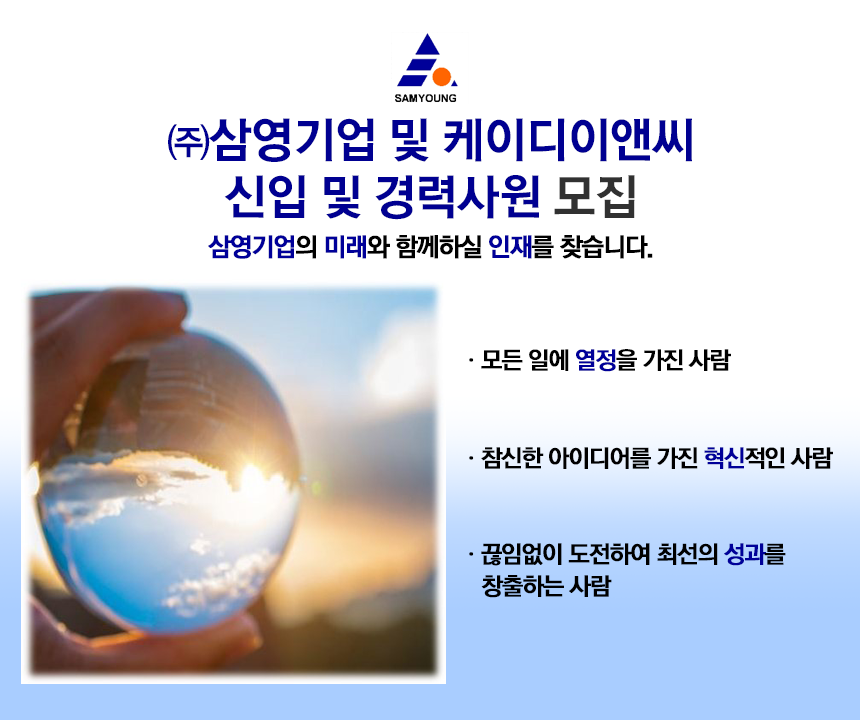 SAMYOUNG

㈜삼영기업 및 케이디이앤씨
신입 및 경력사원 모집

삼영기업의 미래와 함께하실 인재를 찾습니다.

· 모든 일에 열정을 가진 사람

· 참신한 아이디어를 가진 혁신적인 사람

· 끊임없이 도전하여 최선의 성과를 창출하는 사람